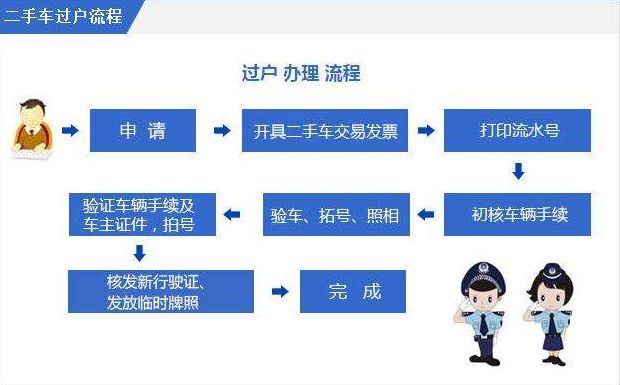 二手车过户流程

过户 办理 流程

申 请

开具二手车交易发票

打印流水号

初核车辆手续

验车、拓号、照相

验证车辆手续及车主证件，拍号

核发新行驶证、发放临时牌照

完 成